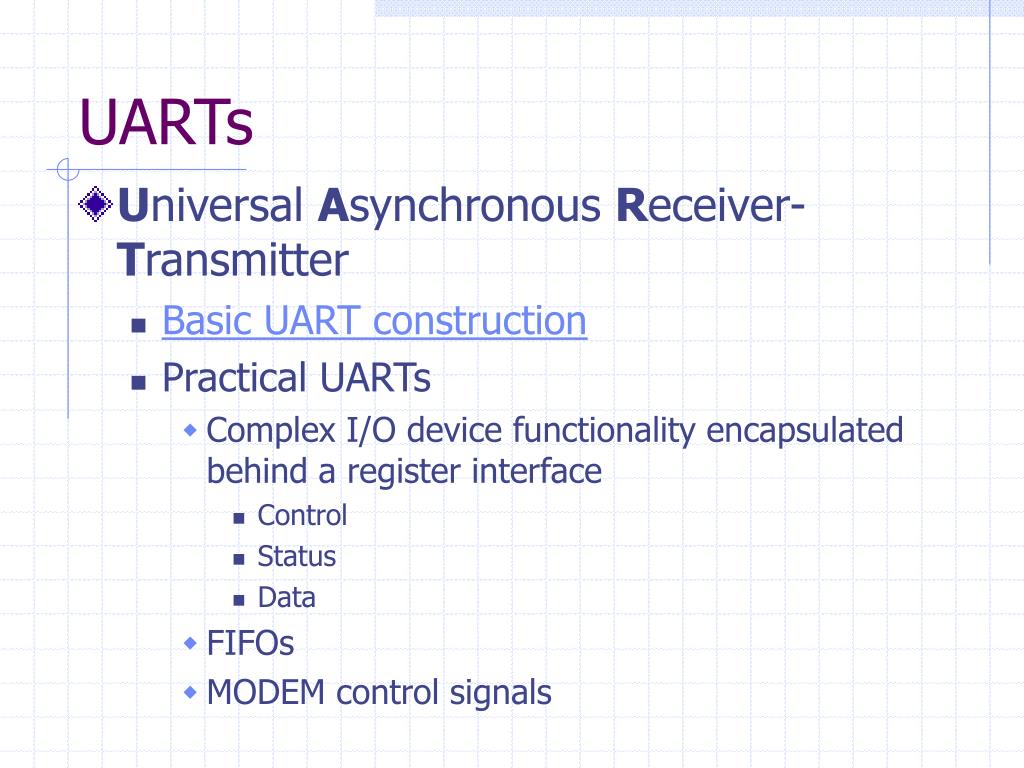 UARTs

Universal Asynchronous Receiver-Transmitter

Basic UART construction

Practical UARTs

Complex I/O device functionality encapsulated behind a register interface

Control

Status

Data

FIFOs

MODEM control signals